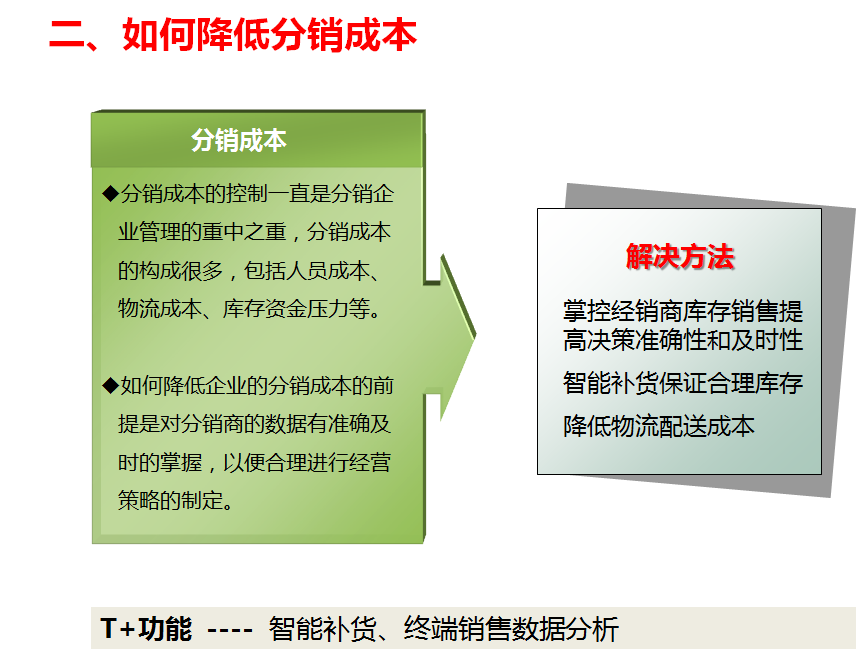 二、如何降低分销成本

分销成本

◆分销成本的控制一直是分销企业管理的重中之重，分销成本的构成很多，包括人员成本、物流成本、库存资金压力等。

◆如何降低企业的分销成本的前提是对分销商的数据有准确及时的掌握，以便合理进行经营策略的制定。

解决方法

掌控经销商库存销售提高决策准确性和及时性

智能补货保证合理库存

降低物流配送成本

T+功能 ---- 智能补货、终端销售数据分析